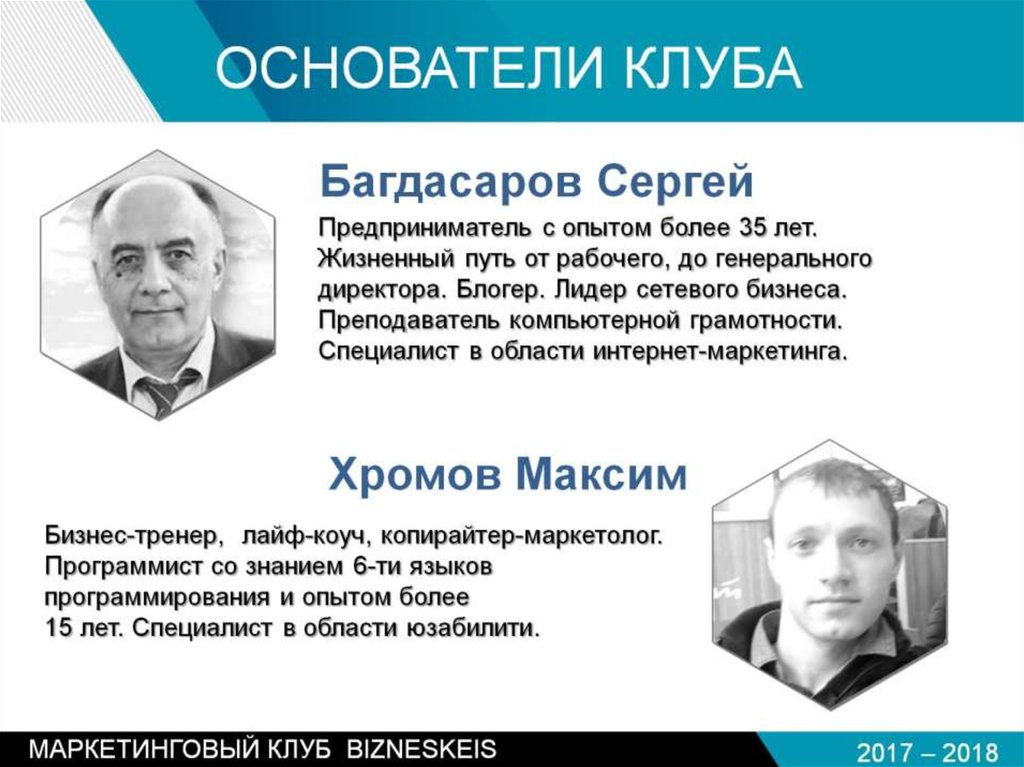 ОСНОВАТЕЛИ КЛУБА

Багдасаров Сергей

Предприниматель с опытом более 35 лет. Жизненный путь от рабочего, до генерального директора. Блогер. Лидер сетевого бизнеса. Преподаватель компьютерной грамотности. Специалист в области интернет-маркетинга.

Хромов Максим

Бизнес-тренер, лайф-коуч, копирайтер-маркетолог. Программист со знанием 6-ти языков программирования и опытом более 15 лет. Специалист в области юзабилити.

МАРКЕТИНГОВЫЙ КЛУБ BIZNESKEIS

2017 – 2018